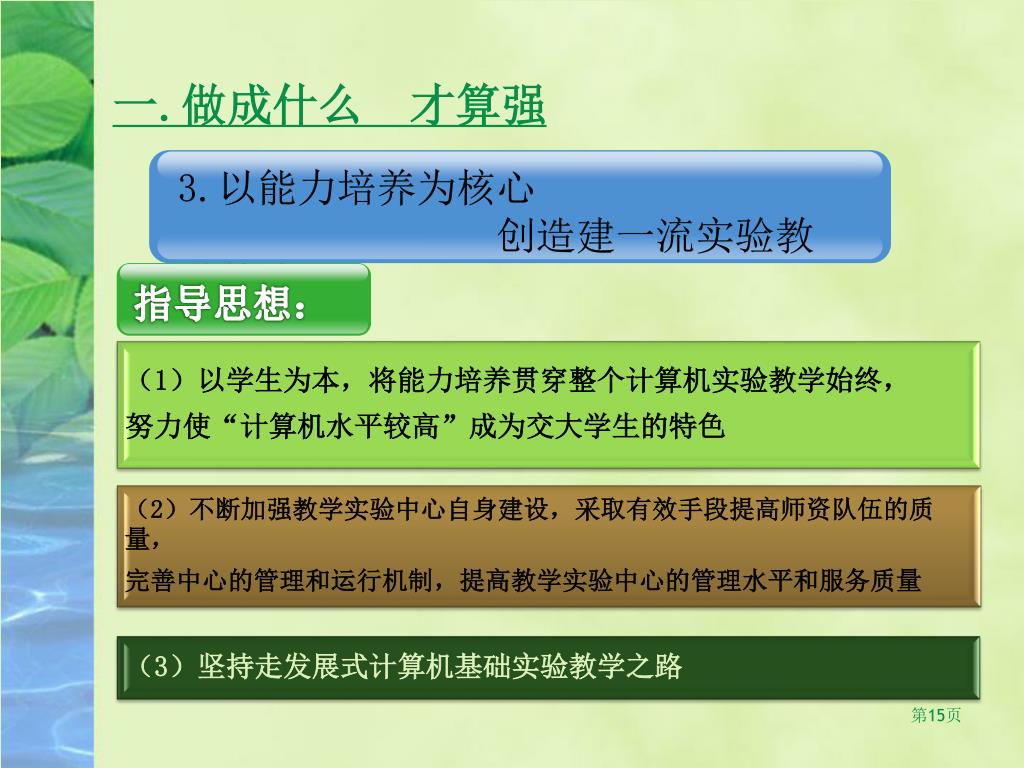 一. 做成什么　才算强

3. 以能力培养为核心
创造建一流实验教

指导思想：

（1）以学生为本，将能力培养贯穿整个计算机实验教学始终，
努力使“计算机水平较高”成为交大学生的特色

（2）不断加强教学实验中心自身建设，采取有效手段提高师资队伍的质量，
完善中心的管理和运行机制，提高教学实验中心的管理水平和服务质量

（3）坚持走发展式计算机基础实验教学之路

第15页